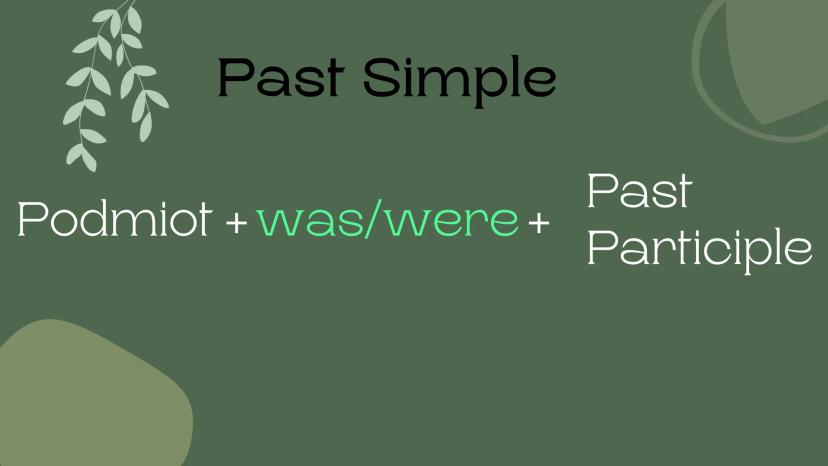 Past Simple

Podmiot + was/were + Past Participle